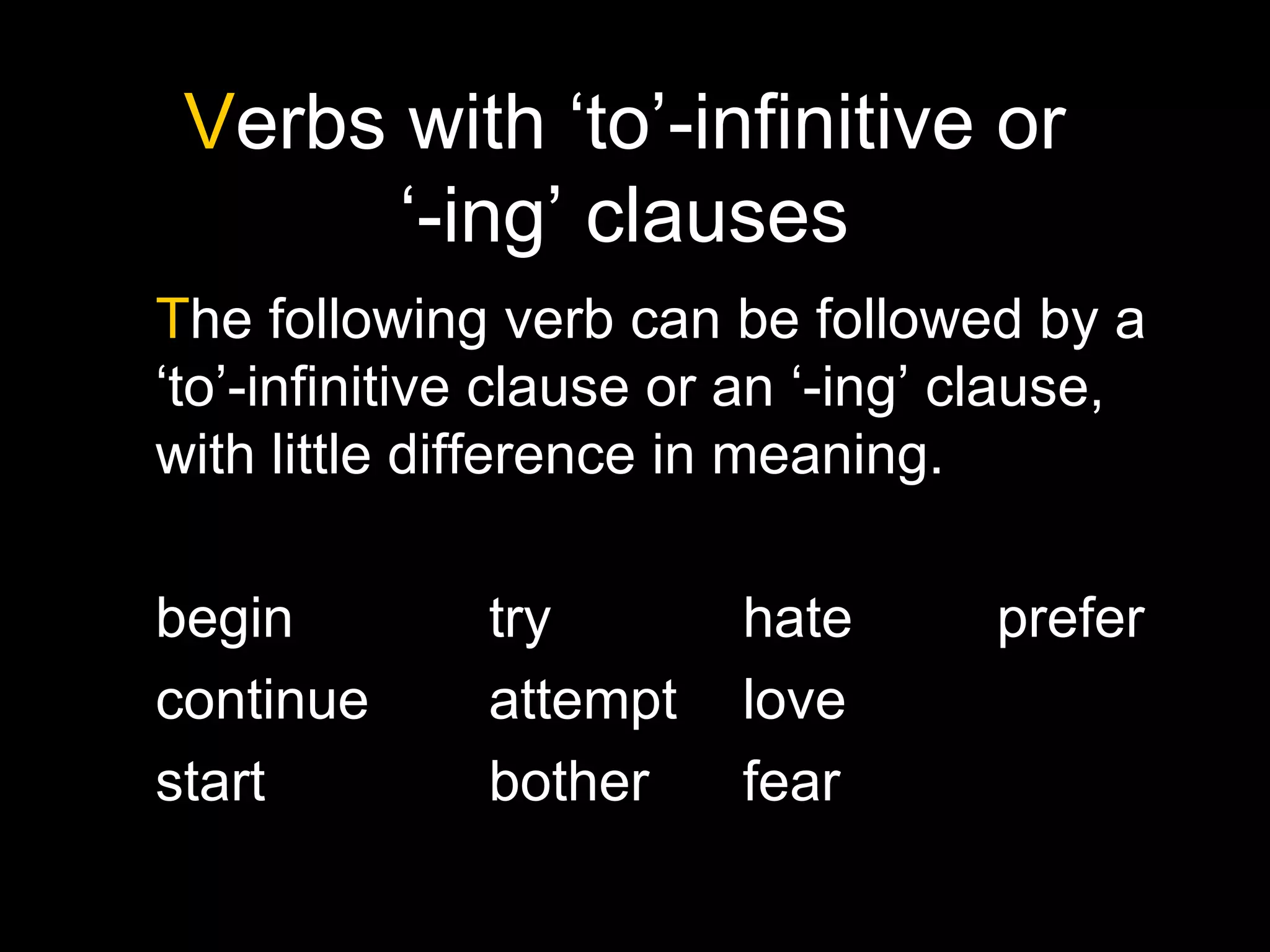 Verbs with ‘to’-infinitive or ‘-ing’ clauses

The following verb can be followed by a ‘to’-infinitive clause or an ‘-ing’ clause, with little difference in meaning.

begin
continue
start

try
attempt
bother

hate
love
fear

prefer